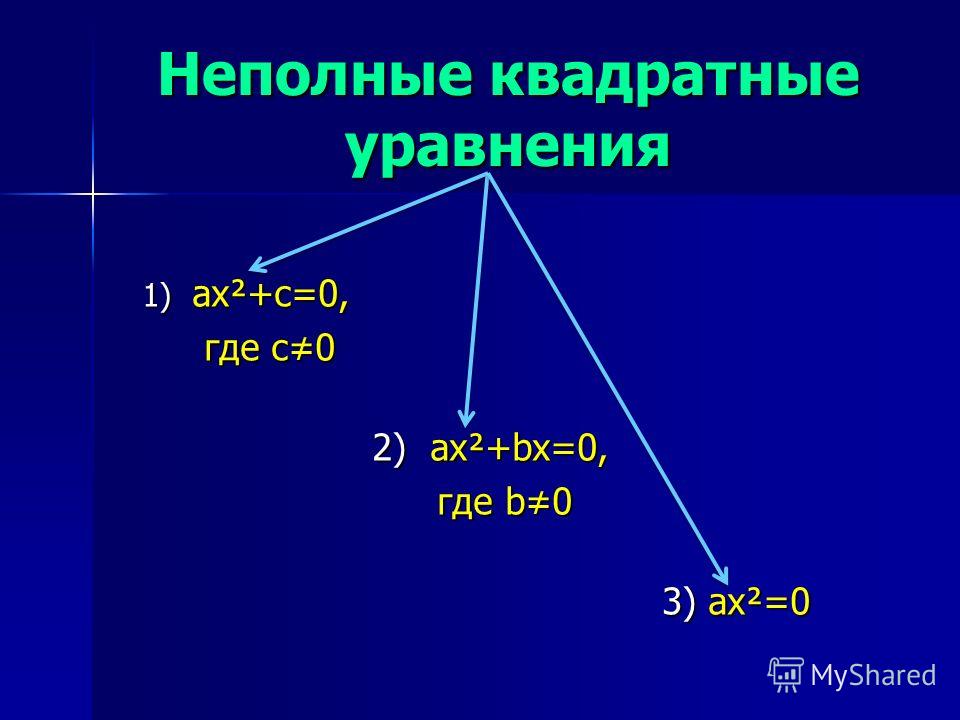 Неполные квадратные уравнения

1) $ax^2+c=0$, где $c\neq0$

2) $ax^2+bx=0$, где $b\neq0$

3) $ax^2=0$

MyShared